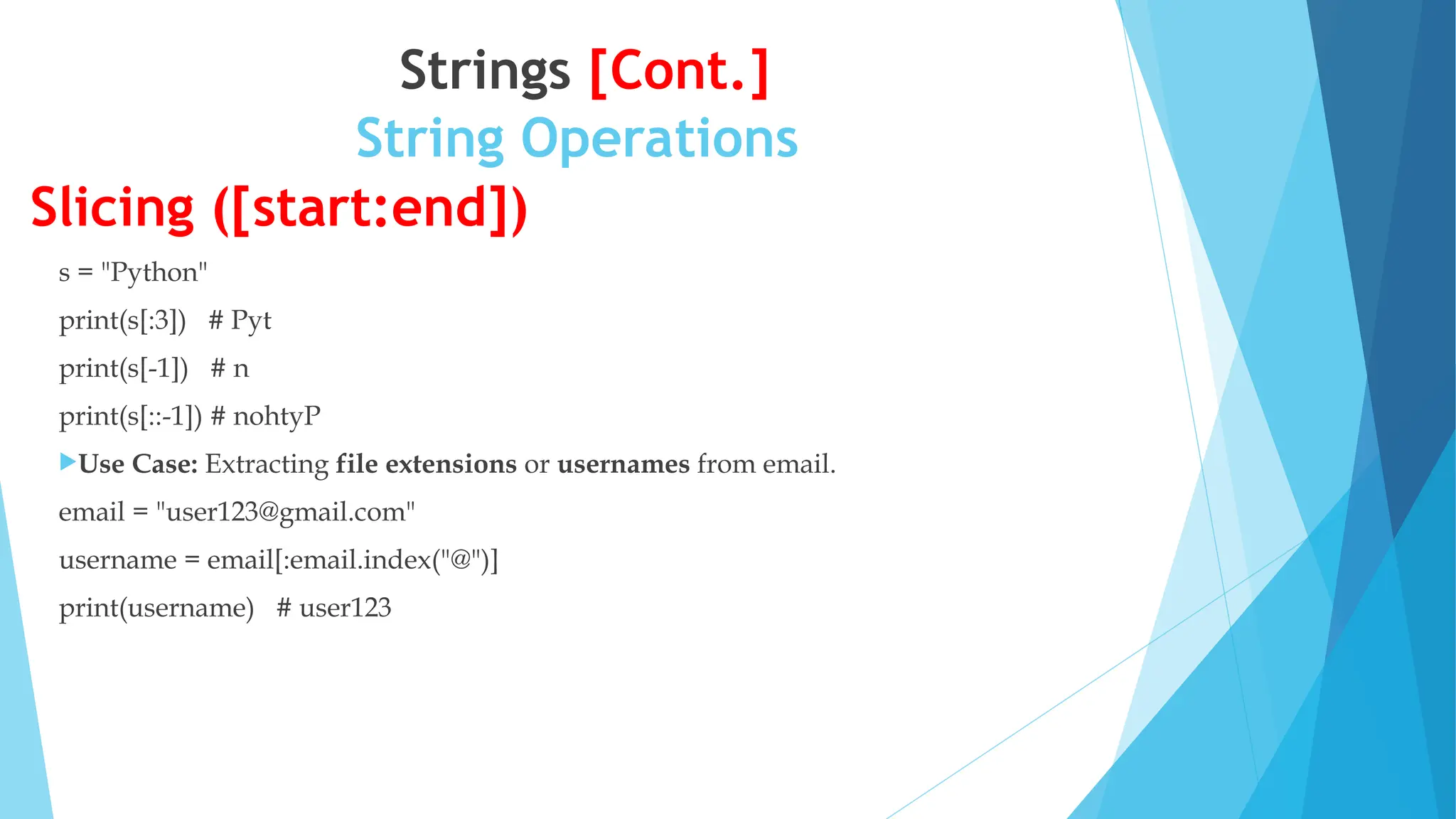 Strings [Cont.]
String Operations

Slicing ([start:end])

s = "Python"

print(s[:3]) # Pyt

print(s[-1]) # n

print(s[::-1]) # nohtyP

Use Case: Extracting file extensions or usernames from email.

email = "user123@gmail.com"

username = email[:email.index("@")]

print(username) # user123